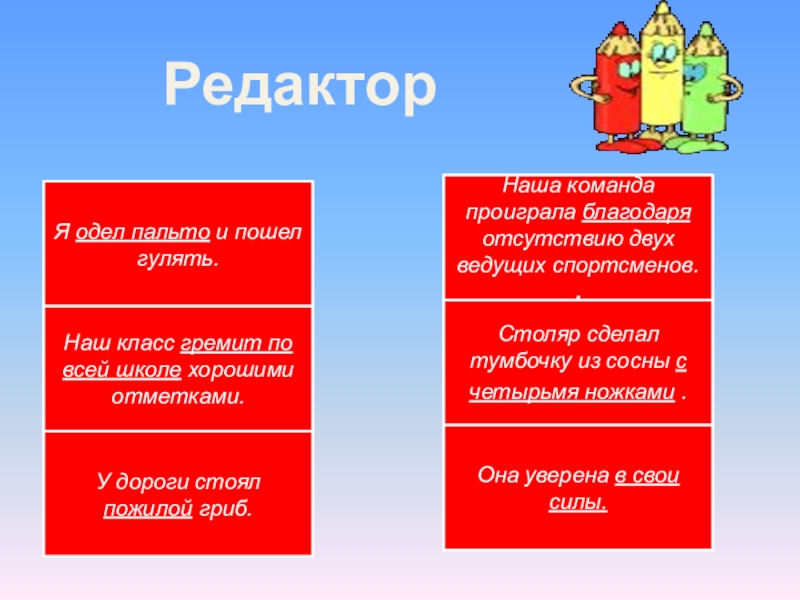 Редактор

Я одел пальто и пошел гулять.

Наш класс гремит по всей школе хорошими отметками.

У дороги стоял пожилой гриб.

Наша команда проиграла благодаря отсутствию двух ведущих спортсменов.
.

Столяр сделал тумбочку из сосны с четырьмя ножками .

Она уверена в свои силы.